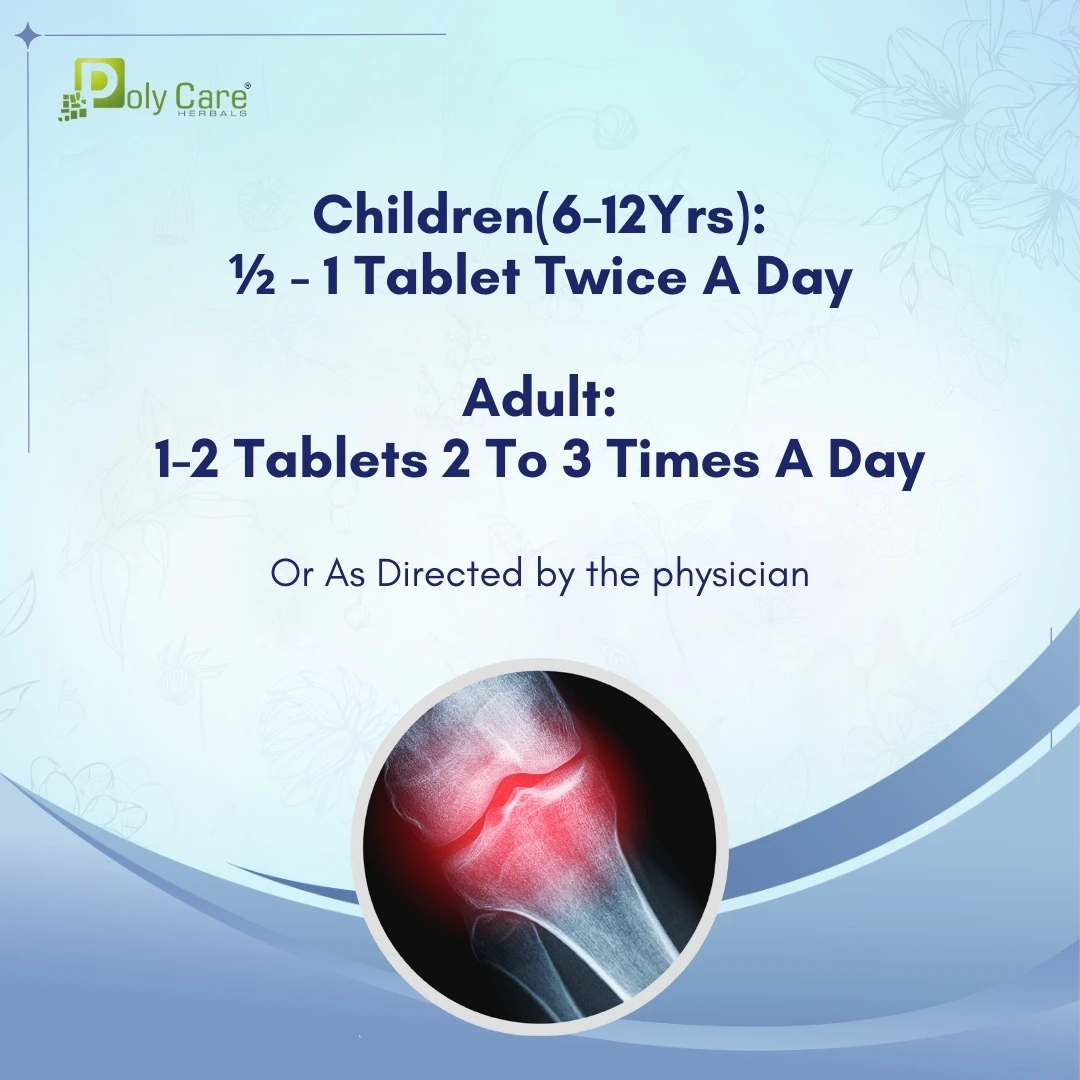 Poly Care®
HERBALS

Children(6-12Yrs):
½ - 1 Tablet Twice A Day

Adult:
1-2 Tablets 2 To 3 Times A Day

Or As Directed by the physician